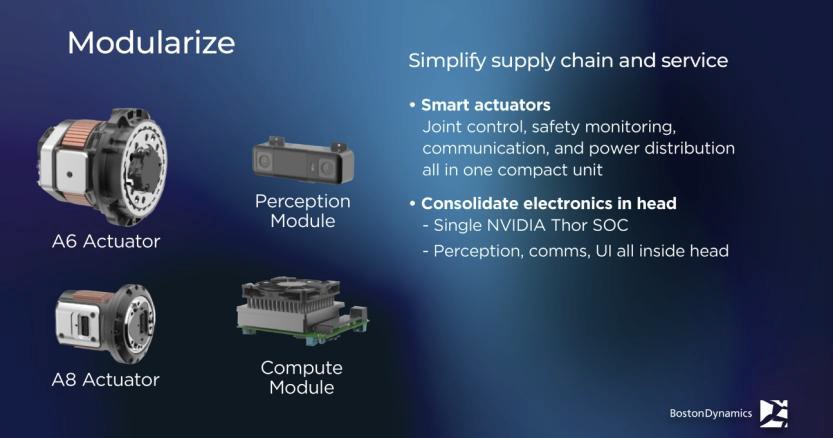 Modularize

A6 Actuator

Perception Module

A8 Actuator

Compute Module

Simplify supply chain and service

• Smart actuators
Joint control, safety monitoring, communication, and power distribution all in one compact unit

• Consolidate electronics in head
- Single NVIDIA Thor SOC
- Perception, comms, UI all inside head

BostonDynamics